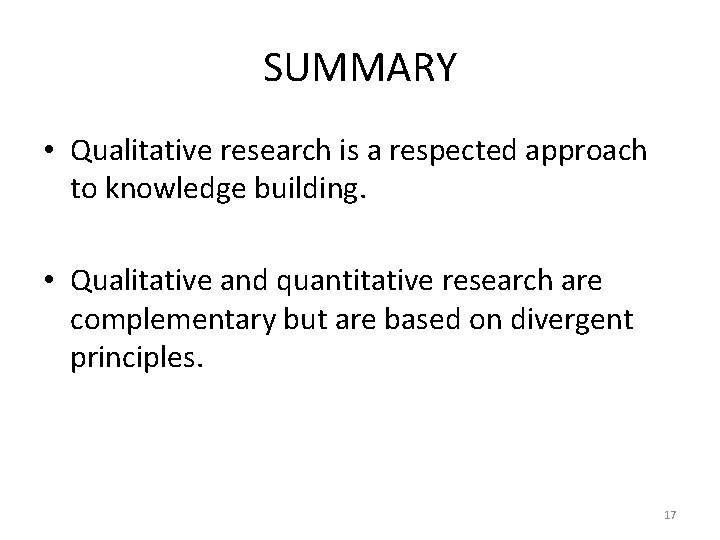 SUMMARY

• Qualitative research is a respected approach to knowledge building.

• Qualitative and quantitative research are complementary but are based on divergent principles.

17